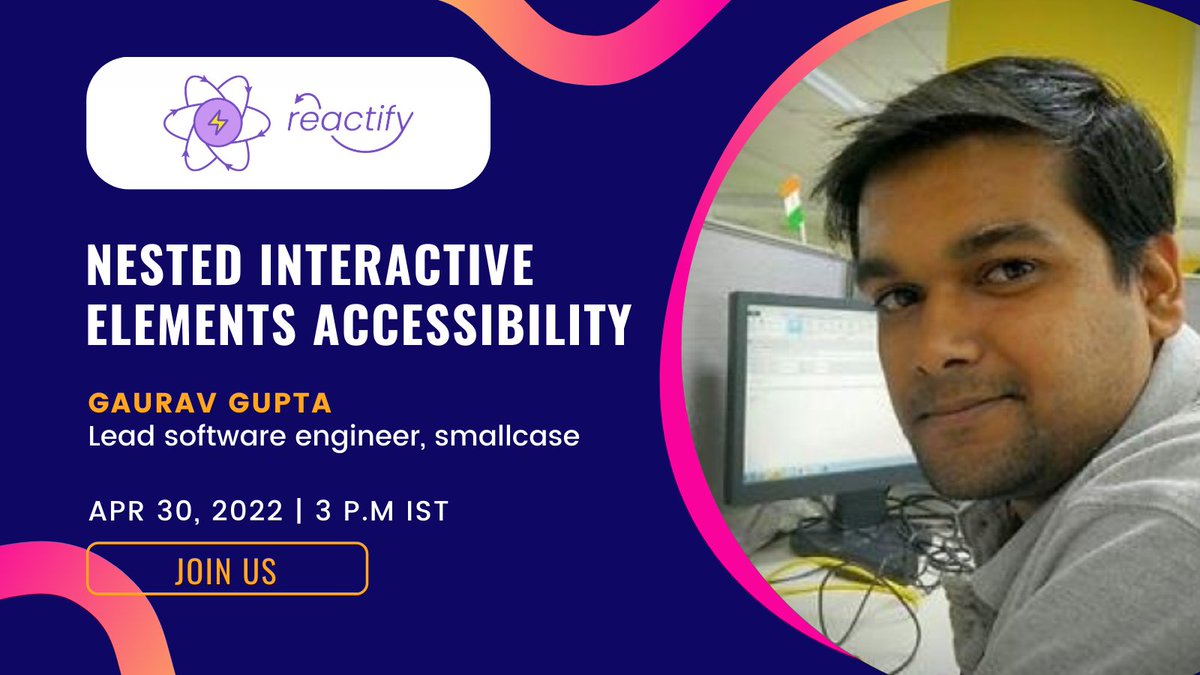 reactify

NESTED INTERACTIVE ELEMENTS ACCESSIBILITY

GAURAV GUPTA
Lead software engineer, smallcase

APR 30, 2022 | 3 P.M IST

JOIN US